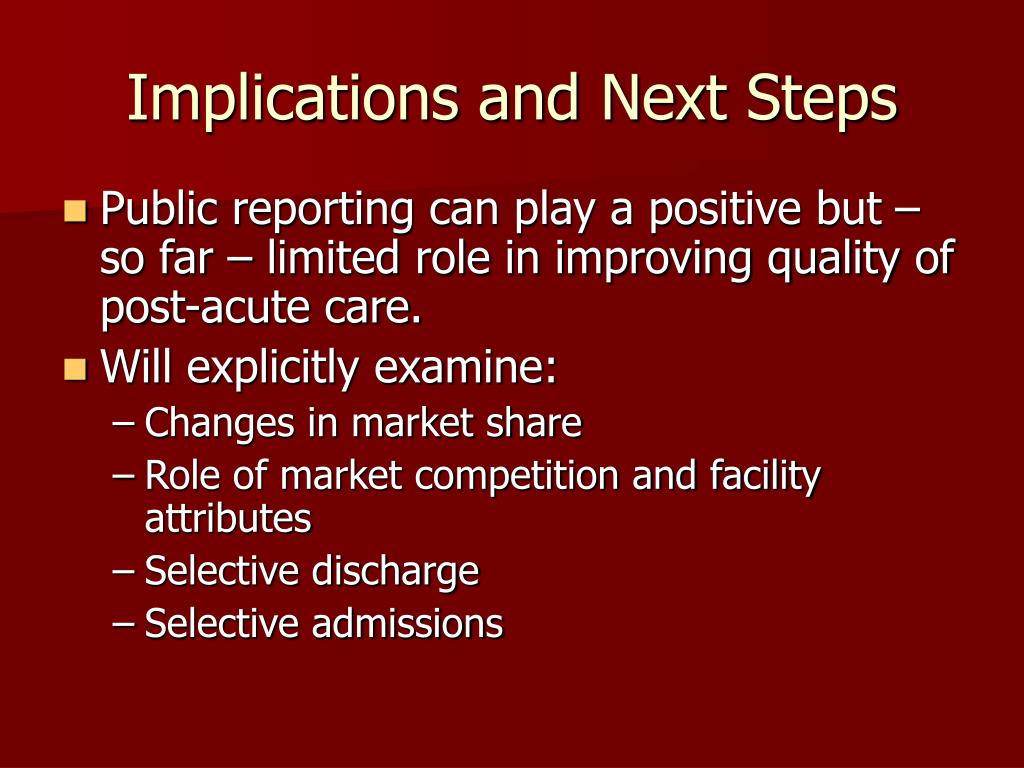 Implications and Next Steps

Public reporting can play a positive but – so far – limited role in improving quality of post-acute care.

Will explicitly examine:

– Changes in market share
– Role of market competition and facility attributes
– Selective discharge
– Selective admissions